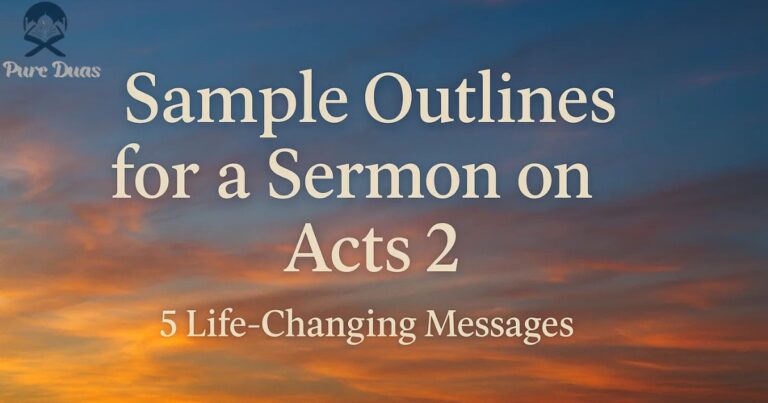 Pure Duas

Sample Outlines for a Sermon on Acts 2

5 Life-Changing Messages